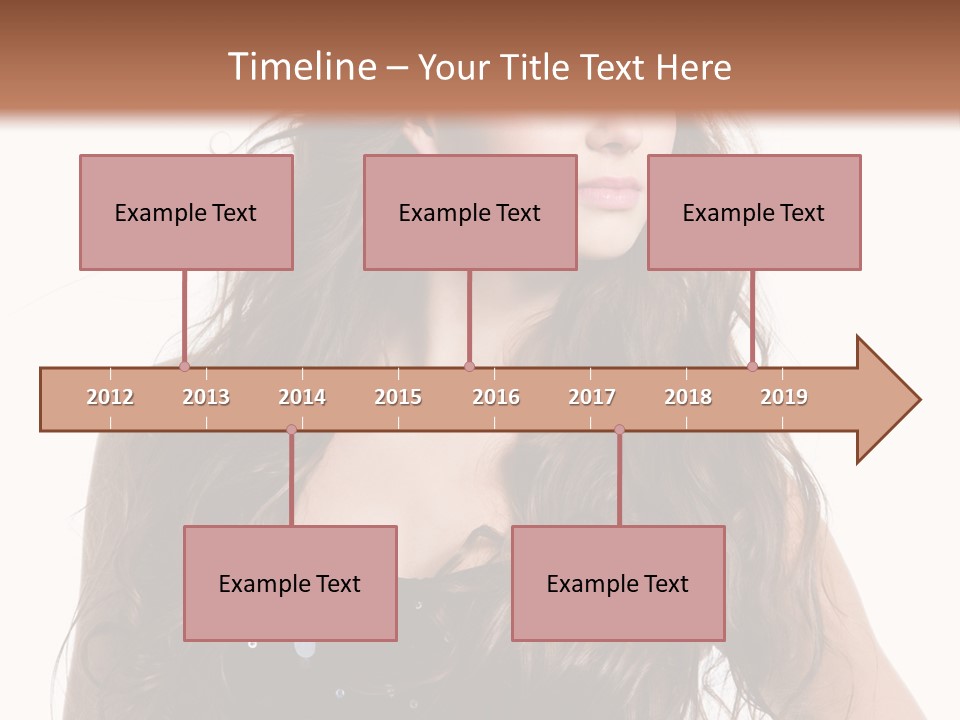 Timeline – Your Title Text Here

Example Text

Example Text

Example Text

2012 2013 2014 2015 2016 2017 2018 2019

Example Text

Example Text